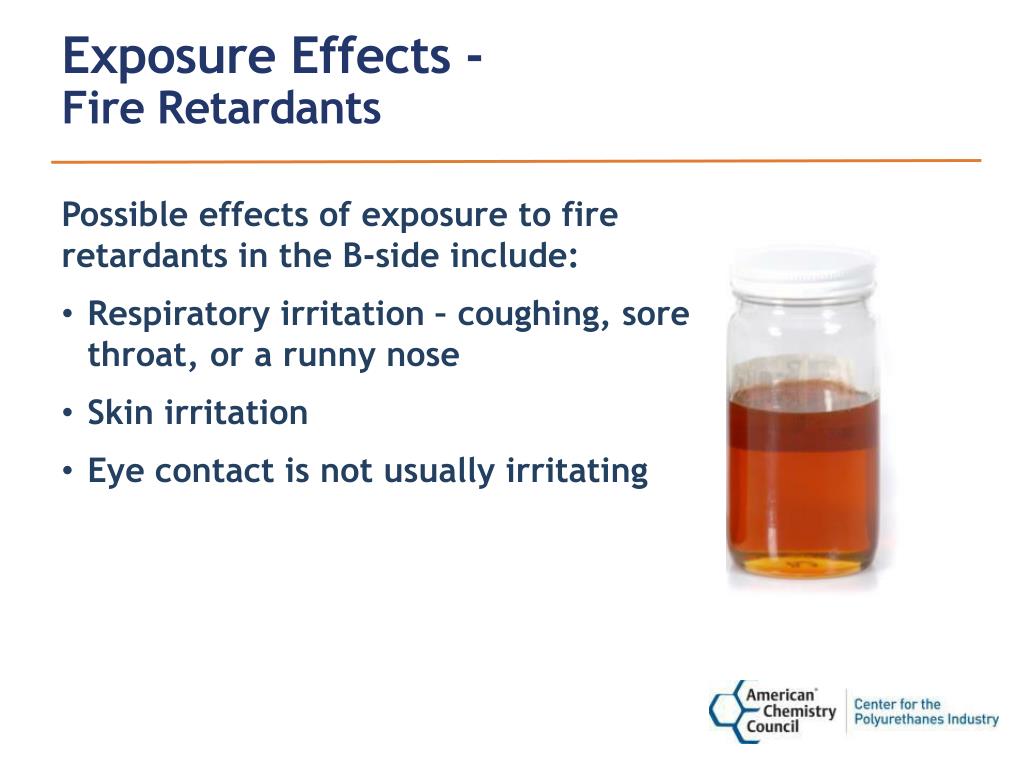 Exposure Effects -
Fire Retardants

Possible effects of exposure to fire retardants in the B-side include:

• Respiratory irritation – coughing, sore throat, or a runny nose
• Skin irritation
• Eye contact is not usually irritating

American Chemistry Council
Center for the Polyurethanes Industry